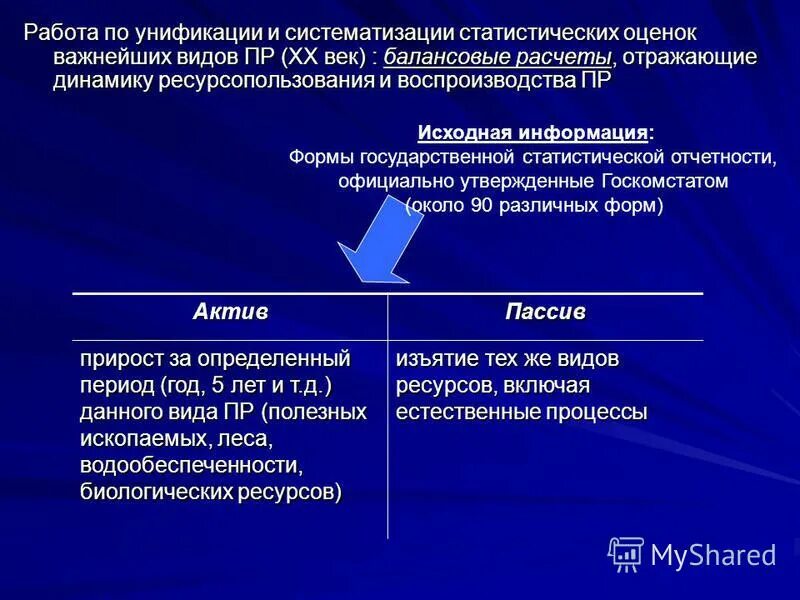 Работа по унификации и систематизации статистических оценок важнейших видов ПР (XX век) : балансовые расчеты, отражающие динамику ресурсопользования и воспроизводства ПР

Исходная информация:
Формы государственной статистической отчетности, официально утвержденные Госкомстатом (около 90 различных форм)

| Актив | Пассив |
|---|---|
| прирост за определенный период (год, 5 лет и т.д.) данного вида ПР (полезных ископаемых, леса, водообеспеченности, биологических ресурсов) | изъятие тех же видов ресурсов, включая естественные процессы |

MyShared